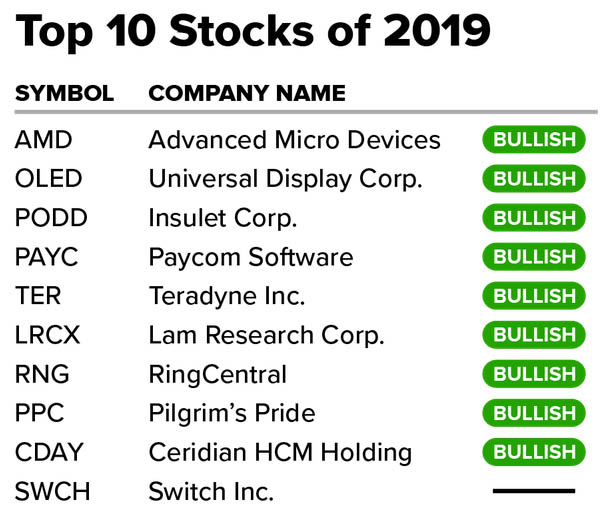 Top 10 Stocks of 2019

| SYMBOL | COMPANY NAME | |
|---|---|---|
| AMD | Advanced Micro Devices | BULLISH |
| OLED | Universal Display Corp. | BULLISH |
| PODD | Insulet Corp. | BULLISH |
| PAYC | Paycom Software | BULLISH |
| TER | Teradyne Inc. | BULLISH |
| LRCX | Lam Research Corp. | BULLISH |
| RNG | RingCentral | BULLISH |
| PPC | Pilgrim's Pride | BULLISH |
| CDAY | Ceridian HCM Holding | BULLISH |
| SWCH | Switch Inc. | — |